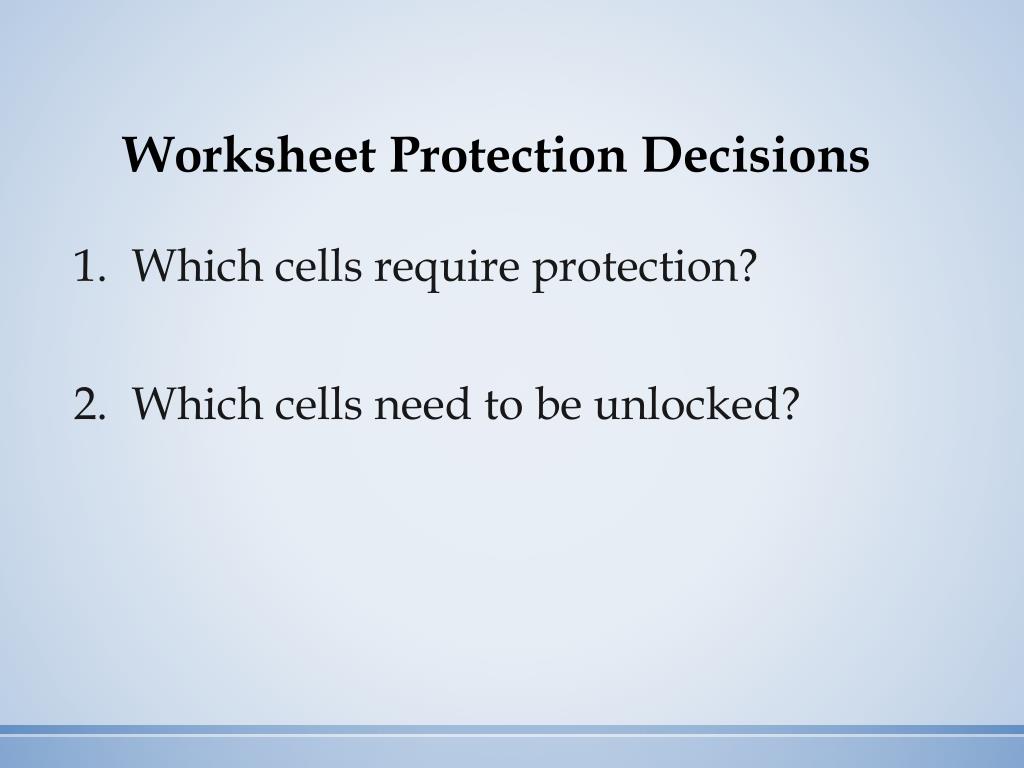 Worksheet Protection Decisions

1. Which cells require protection?

2. Which cells need to be unlocked?